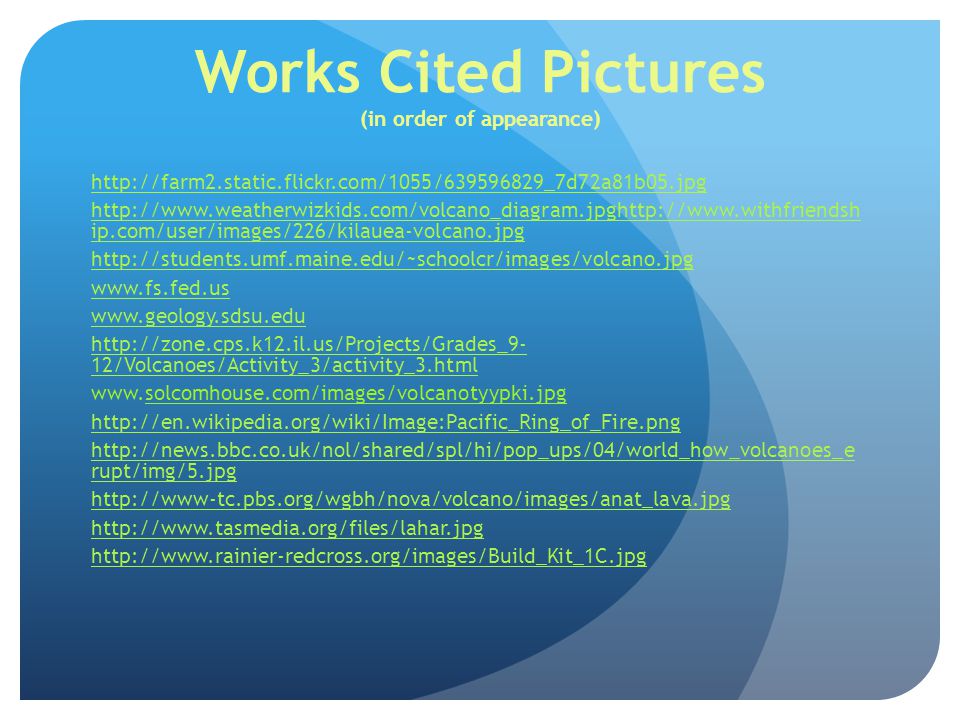 Works Cited Pictures
(in order of appearance)

http://farm2.static.flickr.com/1055/639596829_7d72a81b05.jpg

http://www.weatherwizkids.com/volcano_diagram.jpghttp://www.withfriendship.com/user/images/226/kilauea-volcano.jpg

http://students.umf.maine.edu/~schoolcr/images/volcano.jpg

www.fs.fed.us

www.geology.sdsu.edu

http://zone.cps.k12.il.us/Projects/Grades_9-12/Volcanoes/Activity_3/activity_3.html

www.solcomhouse.com/images/volcanotyypki.jpg

http://en.wikipedia.org/wiki/Image:Pacific_Ring_of_Fire.png

http://news.bbc.co.uk/nol/shared/spl/hi/pop_ups/04/world_how_volcanoes_erupt/img/5.jpg

http://www-tc.pbs.org/wgbh/nova/volcano/images/anat_lava.jpg

http://www.tasmedia.org/files/lahar.jpg

http://www.rainier-redcross.org/images/Build_Kit_1C.jpg